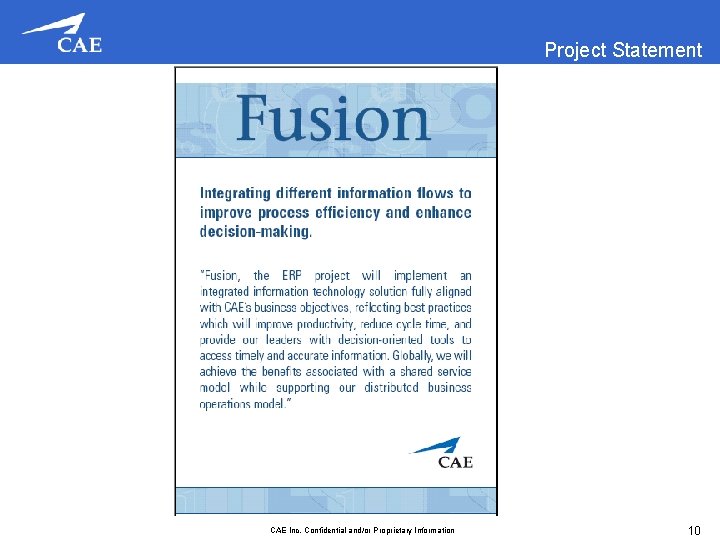 CAE

Project Statement

Fusion

Integrating different information flows to improve process efficiency and enhance decision-making.

"Fusion, the ERP project will implement an integrated information technology solution fully aligned with CAE's business objectives, reflecting best practices which will improve productivity, reduce cycle time, and provide our leaders with decision-oriented tools to access timely and accurate information. Globally, we will achieve the benefits associated with a shared service model while supporting our distributed business operations model."

CAE

CAE Inc. Confidential and/or Proprietary Information

10